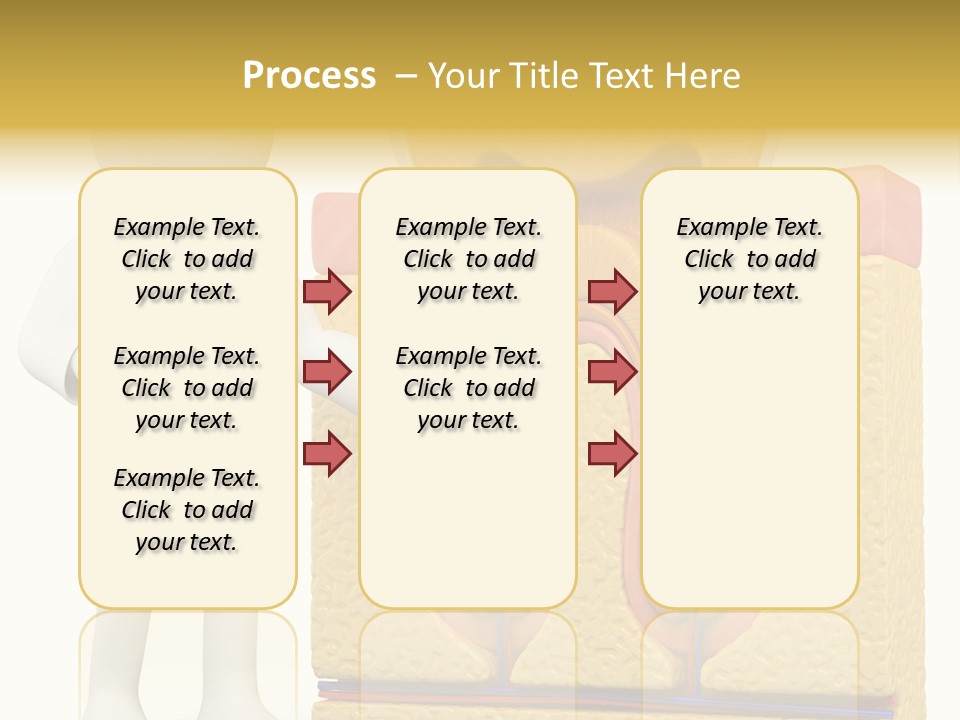 Process – Your Title Text Here

Example Text. Click to add your text.

Example Text. Click to add your text.

Example Text. Click to add your text.

Example Text. Click to add your text.

Example Text. Click to add your text.

Example Text. Click to add your text.